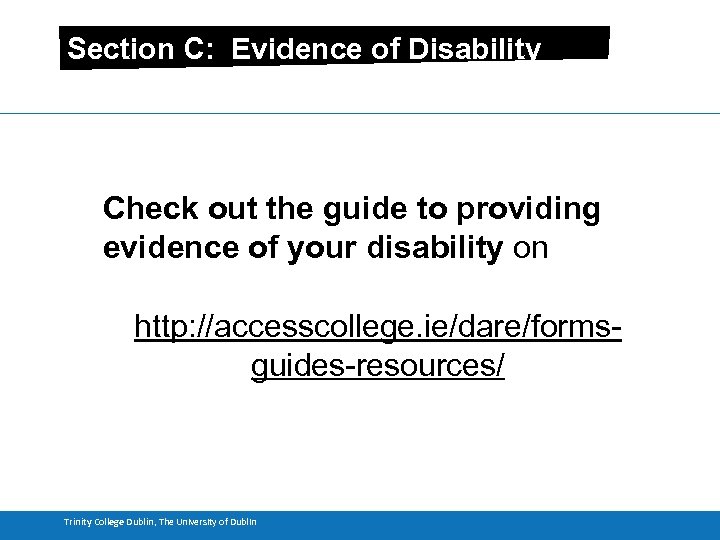 Section C: Evidence of Disability

Check out the guide to providing evidence of your disability on

http://accesscollege.ie/dare/forms-guides-resources/

Trinity College Dublin, The University of Dublin